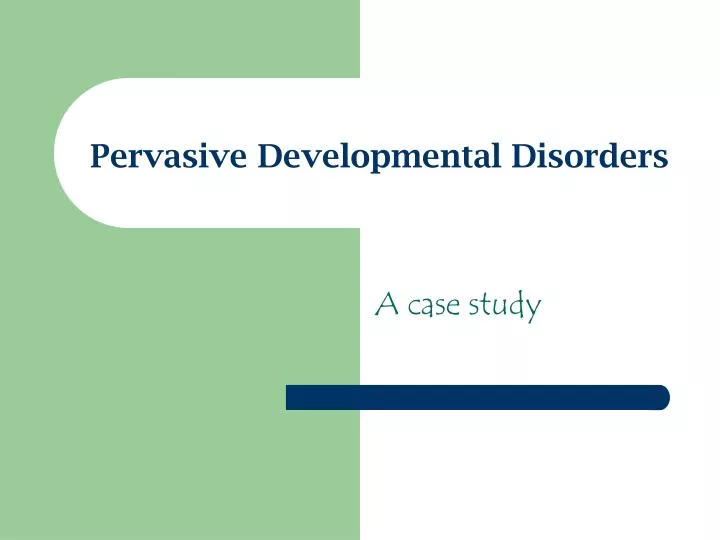 Pervasive Developmental Disorders

A case study